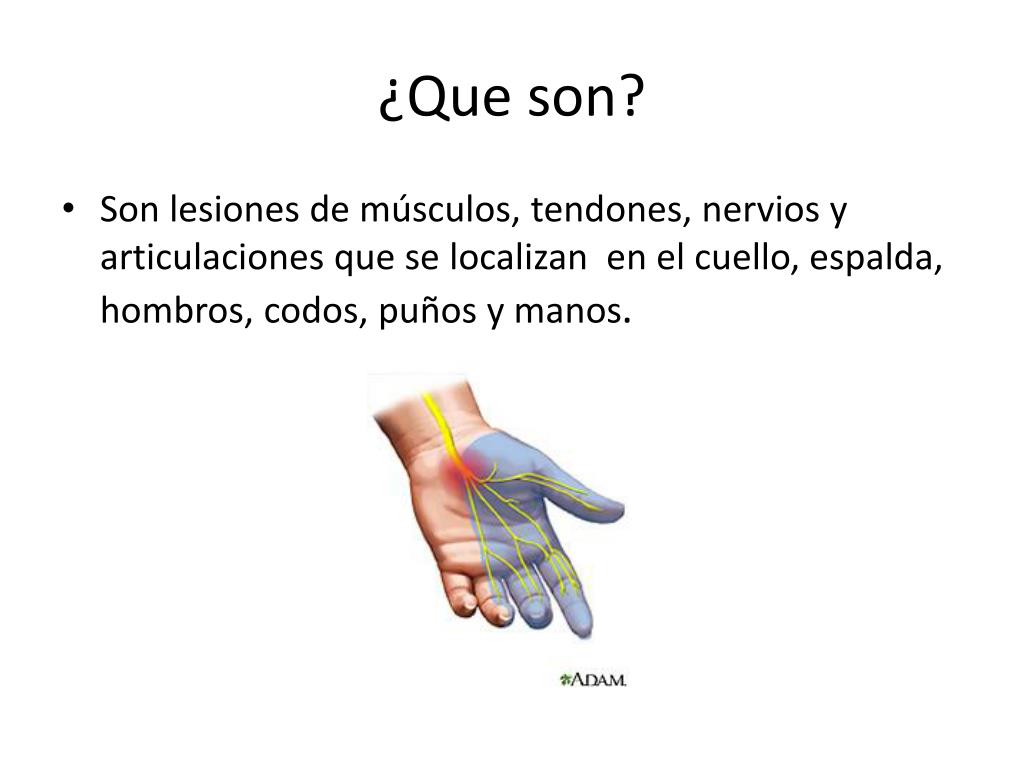 ¿Que son?

• Son lesiones de músculos, tendones, nervios y articulaciones que se localizan en el cuello, espalda, hombros, codos, puños y manos.

A.D.A.M.